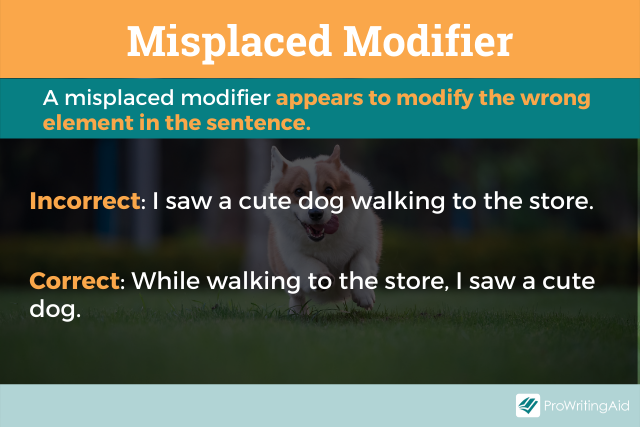 Misplaced Modifier

A misplaced modifier appears to modify the wrong element in the sentence.

Incorrect: I saw a cute dog walking to the store.

Correct: While walking to the store, I saw a cute dog.

ProWritingAid